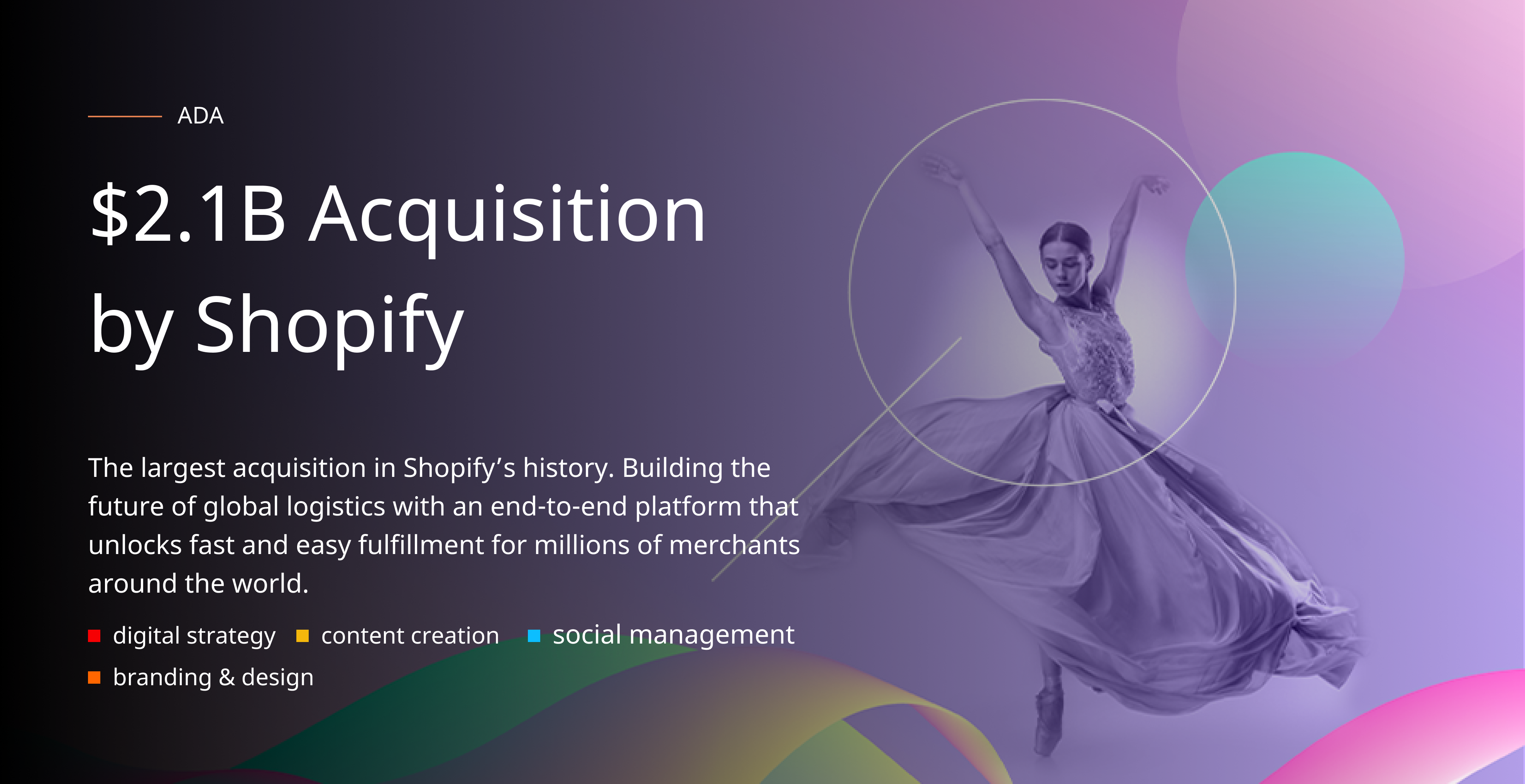 ADA

\$2.1B Acquisition by Shopify

The largest acquisition in Shopify’s history. Building the future of global logistics with an end-to-end platform that unlocks fast and easy fulfillment for millions of merchants around the world.

digital strategy content creation social management branding & design